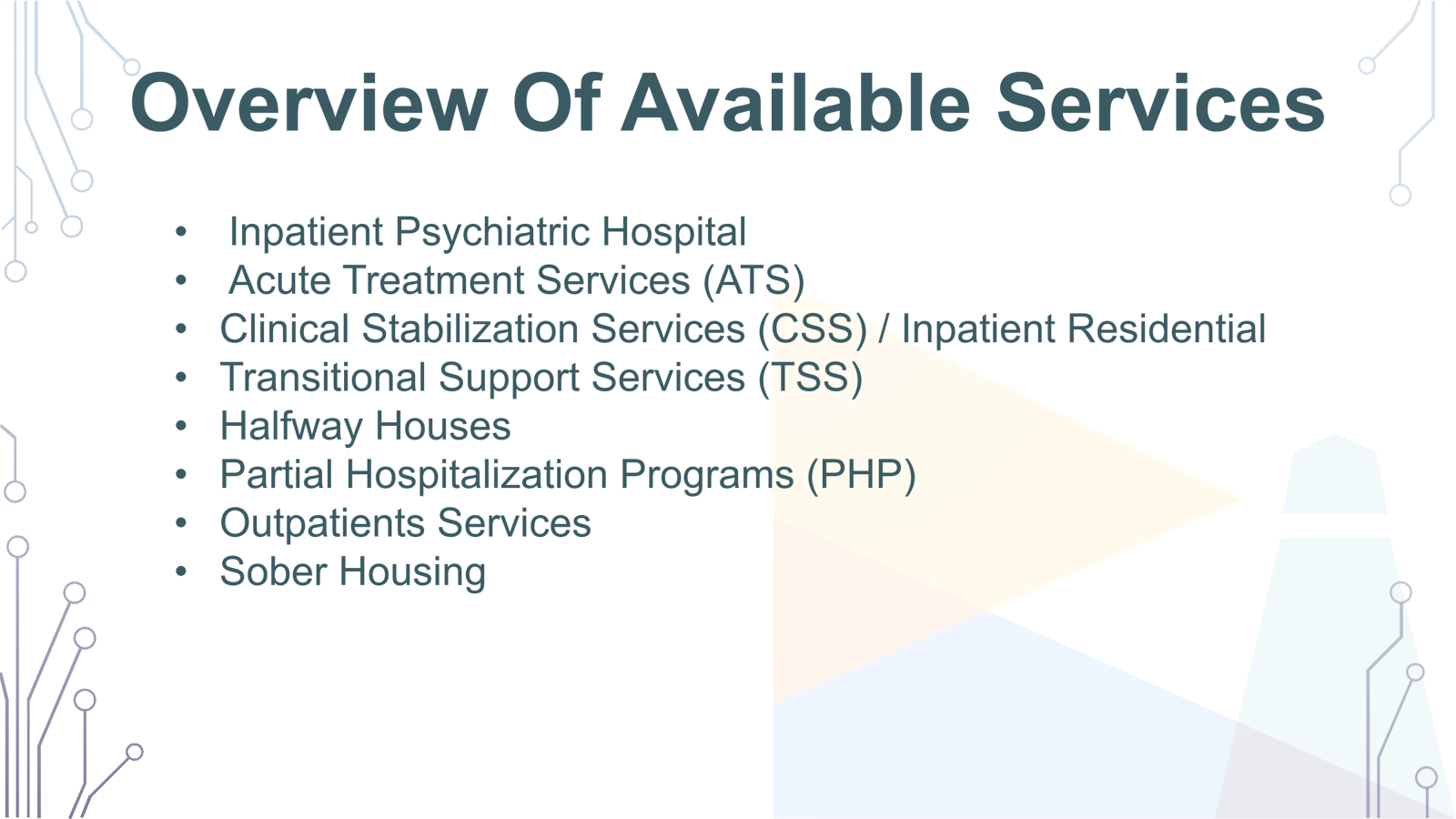 Overview Of Available Services

• Inpatient Psychiatric Hospital
• Acute Treatment Services (ATS)
• Clinical Stabilization Services (CSS) / Inpatient Residential
• Transitional Support Services (TSS)
• Halfway Houses
• Partial Hospitalization Programs (PHP)
• Outpatients Services
• Sober Housing